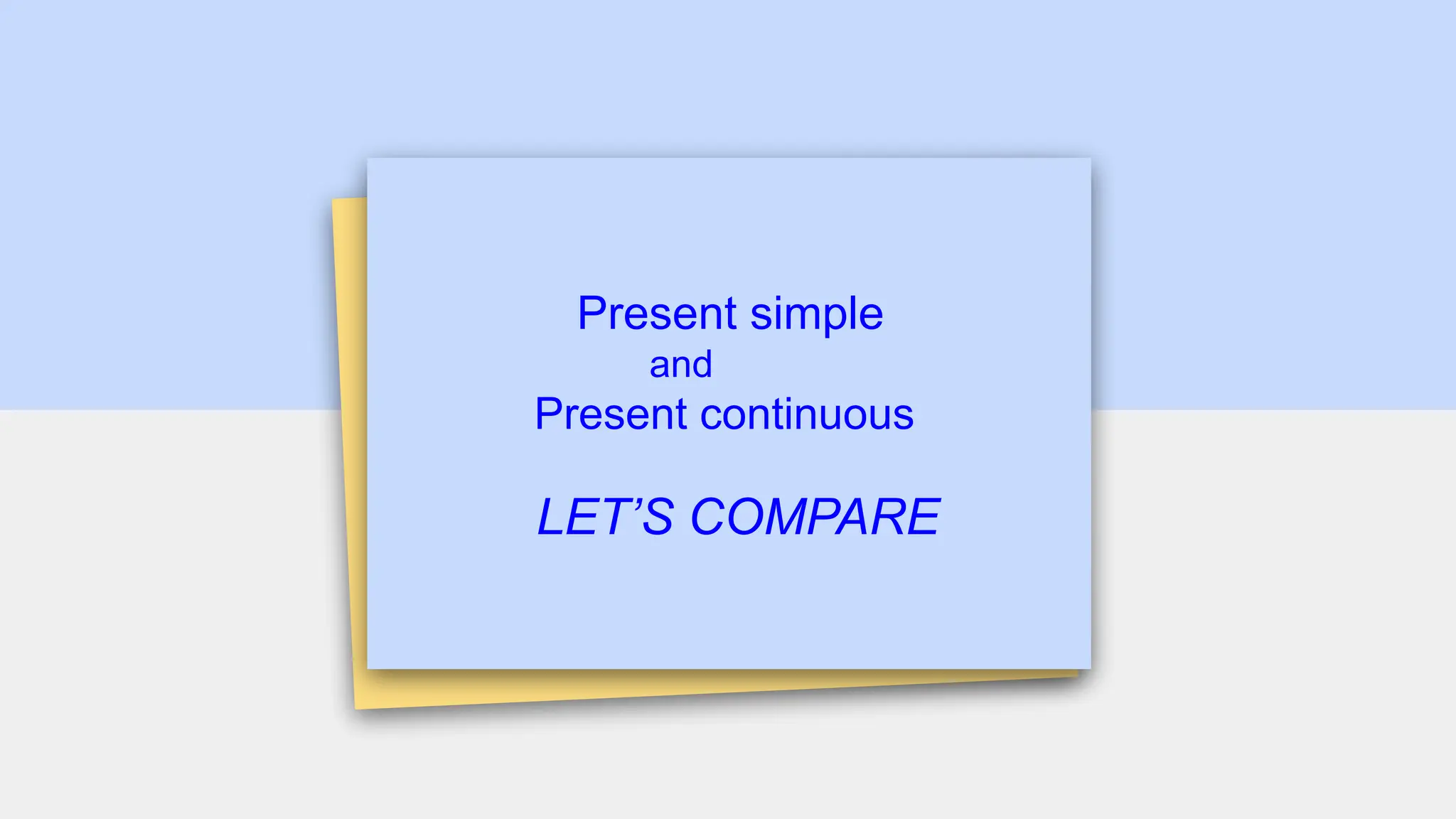 Present simple
and
Present continuous

LET'S COMPARE